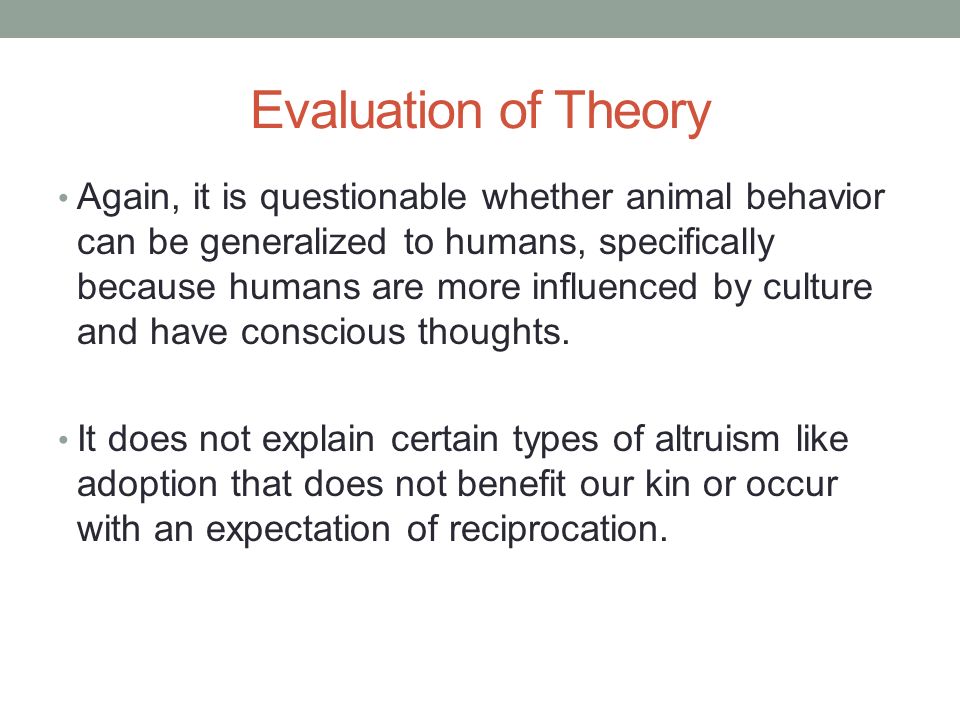 Evaluation of Theory

• Again, it is questionable whether animal behavior can be generalized to humans, specifically because humans are more influenced by culture and have conscious thoughts.

• It does not explain certain types of altruism like adoption that does not benefit our kin or occur with an expectation of reciprocation.